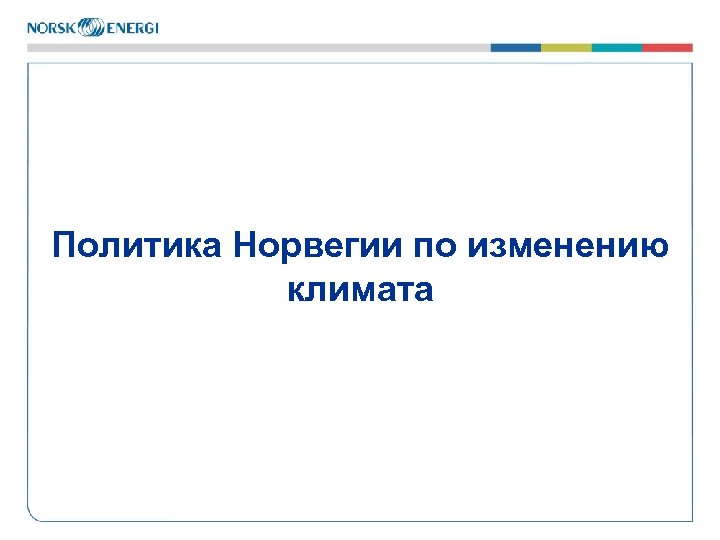 NORSK ENERGI

Политика Норвегии по изменению климата